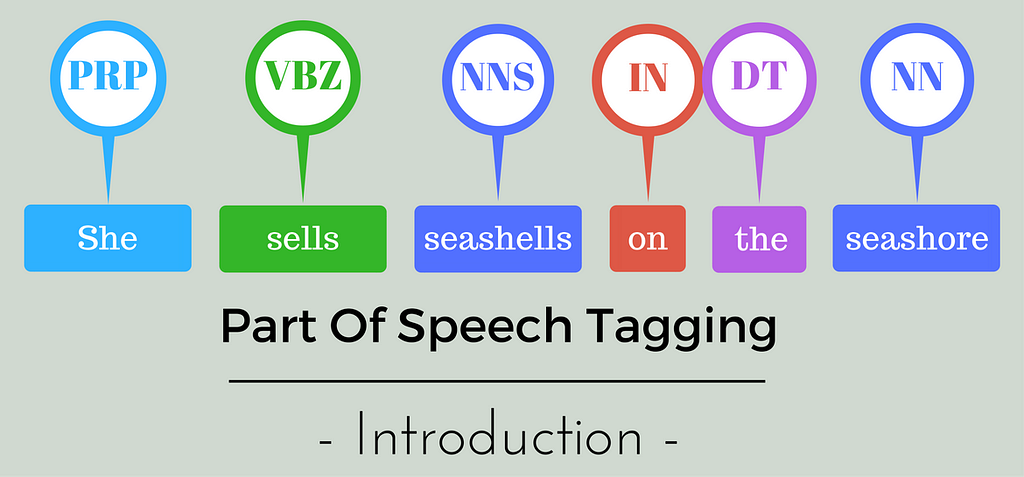 PRP VBZ NNS IN DT NN

She sells seashells on the seashore

Part Of Speech Tagging

- Introduction -